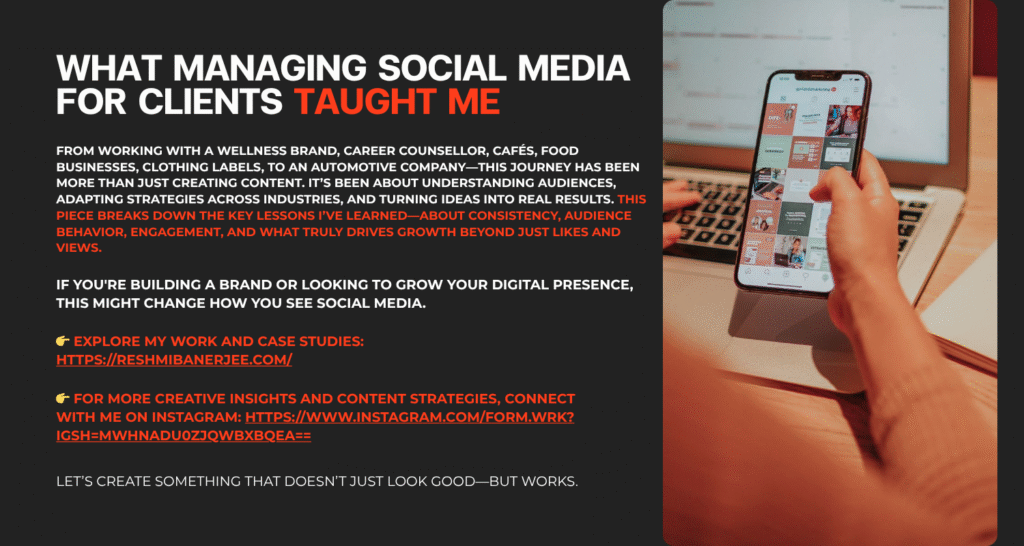 WHAT MANAGING SOCIAL MEDIA FOR CLIENTS TAUGHT ME

FROM WORKING WITH A WELLNESS BRAND, CAREER COUNSELLOR, CAFÉS, FOOD BUSINESSES, CLOTHING LABELS, TO AN AUTOMOTIVE COMPANY—THIS JOURNEY HAS BEEN MORE THAN JUST CREATING CONTENT. IT'S BEEN ABOUT UNDERSTANDING AUDIENCES, ADAPTING STRATEGIES ACROSS INDUSTRIES, AND TURNING IDEAS INTO REAL RESULTS. THIS PIECE BREAKS DOWN THE KEY LESSONS I'VE LEARNED—ABOUT CONSISTENCY, AUDIENCE BEHAVIOR, ENGAGEMENT, AND WHAT TRULY DRIVES GROWTH BEYOND JUST LIKES AND VIEWS.

IF YOU'RE BUILDING A BRAND OR LOOKING TO GROW YOUR DIGITAL PRESENCE, THIS MIGHT CHANGE HOW YOU SEE SOCIAL MEDIA.

👉 EXPLORE MY WORK AND CASE STUDIES: HTTPS://RESHMIBANERJEE.COM/

👉 FOR MORE CREATIVE INSIGHTS AND CONTENT STRATEGIES, CONNECT WITH ME ON INSTAGRAM: HTTPS://WWW.INSTAGRAM.COM/FORM.WRK?IGSH=MWHNADU0ZJQWBXBQEA==

LET'S CREATE SOMETHING THAT DOESN'T JUST LOOK GOOD—BUT WORKS.